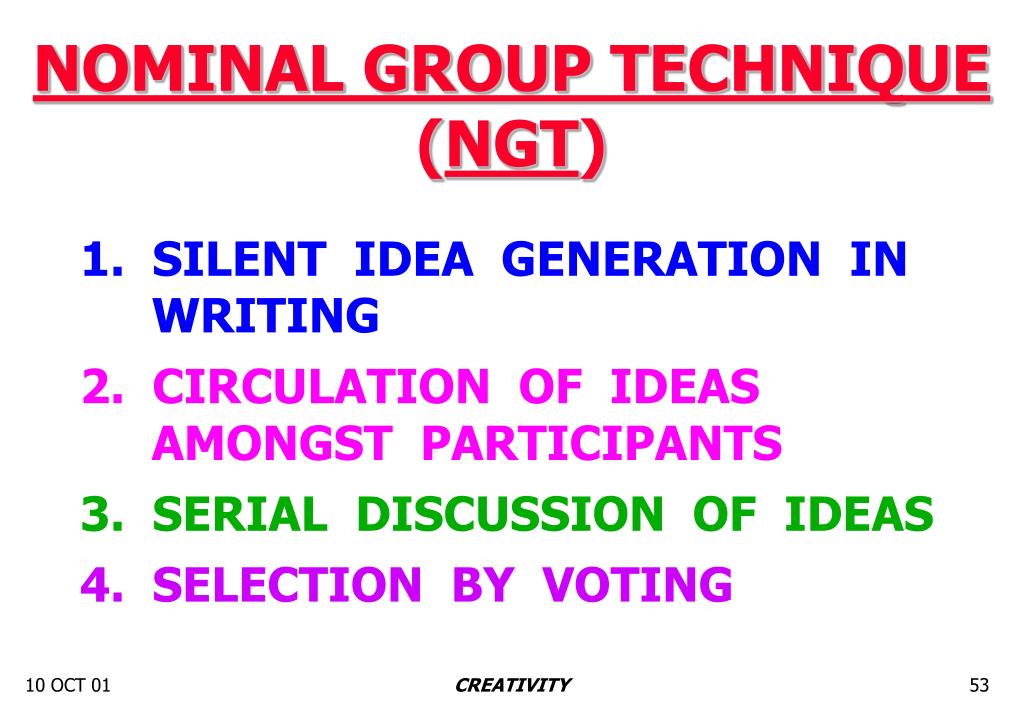 NOMINAL GROUP TECHNIQUE (NGT)

1. SILENT IDEA GENERATION IN WRITING
2. CIRCULATION OF IDEAS AMONGST PARTICIPANTS
3. SERIAL DISCUSSION OF IDEAS
4. SELECTION BY VOTING

10 OCT 01 CREATIVITY 53